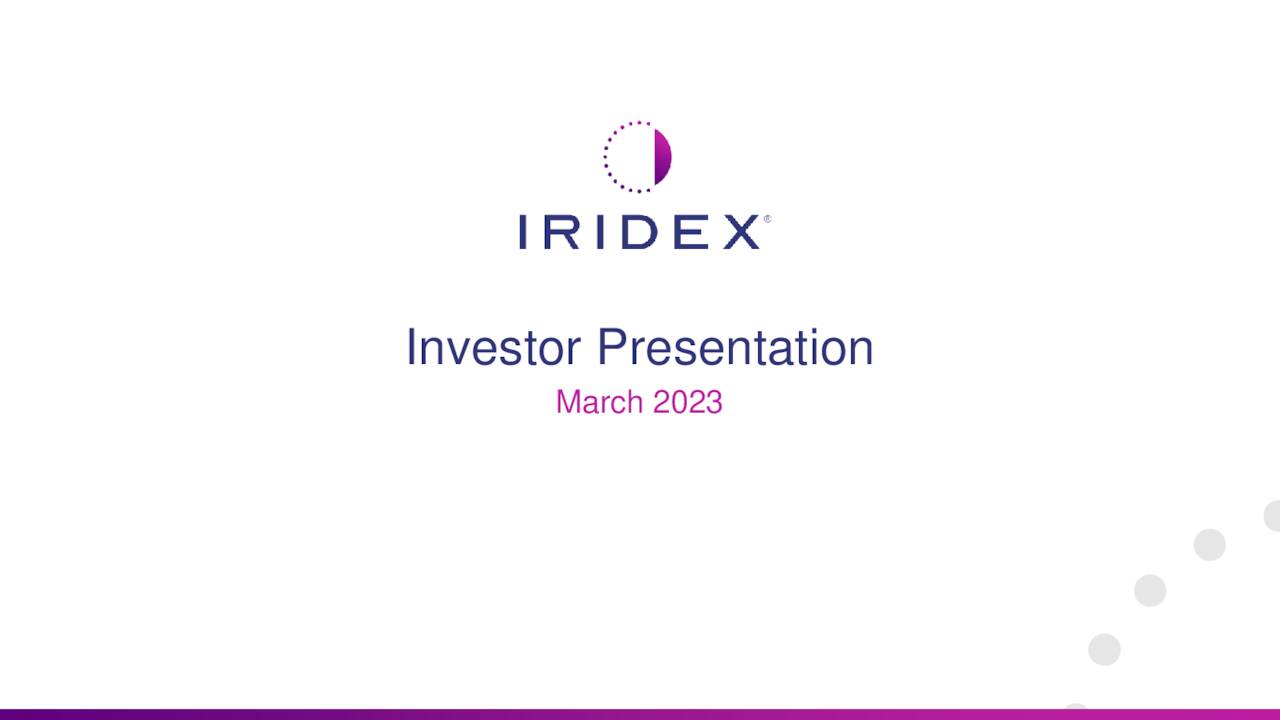 IRIDEX®

Investor Presentation
March 2023